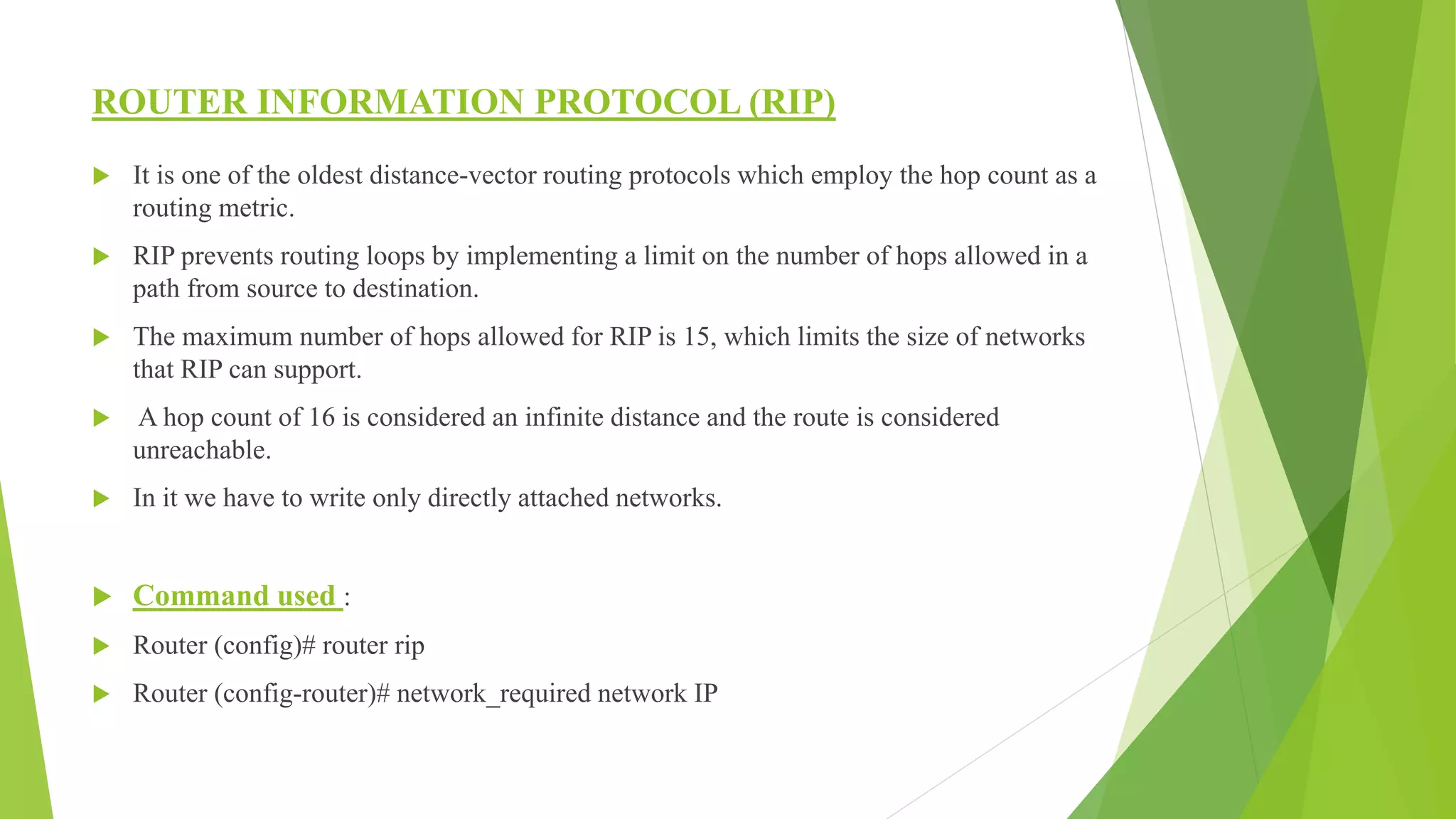 ROUTER INFORMATION PROTOCOL (RIP)

It is one of the oldest distance-vector routing protocols which employ the hop count as a routing metric.

RIP prevents routing loops by implementing a limit on the number of hops allowed in a path from source to destination.

The maximum number of hops allowed for RIP is 15, which limits the size of networks that RIP can support.

A hop count of 16 is considered an infinite distance and the route is considered unreachable.

In it we have to write only directly attached networks.

Command used :

Router (config)# router rip

Router (config-router)# network_required network IP